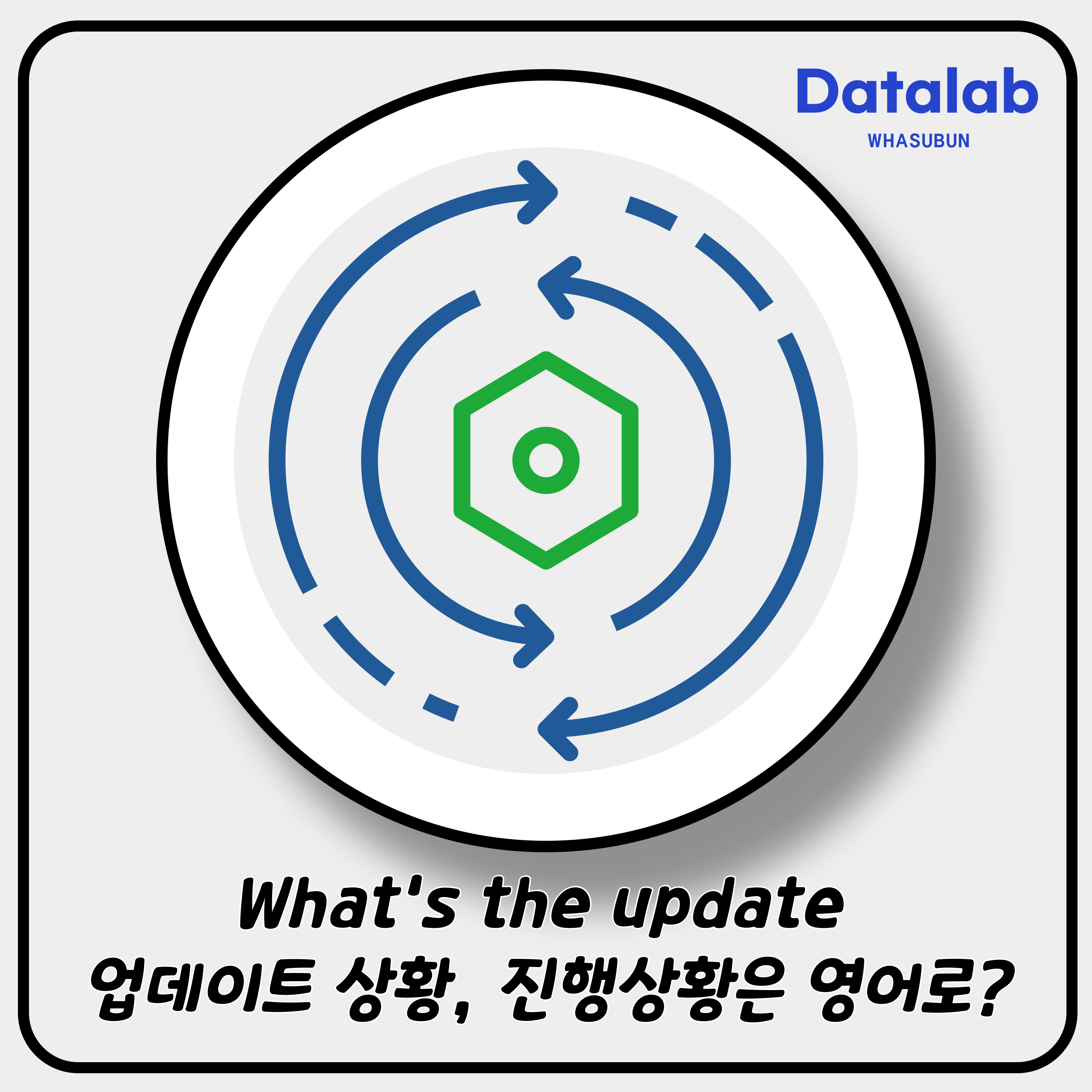 Datalab
WHASUBUN

What's the update
업데이트 상황, 진행상황은 영어로?